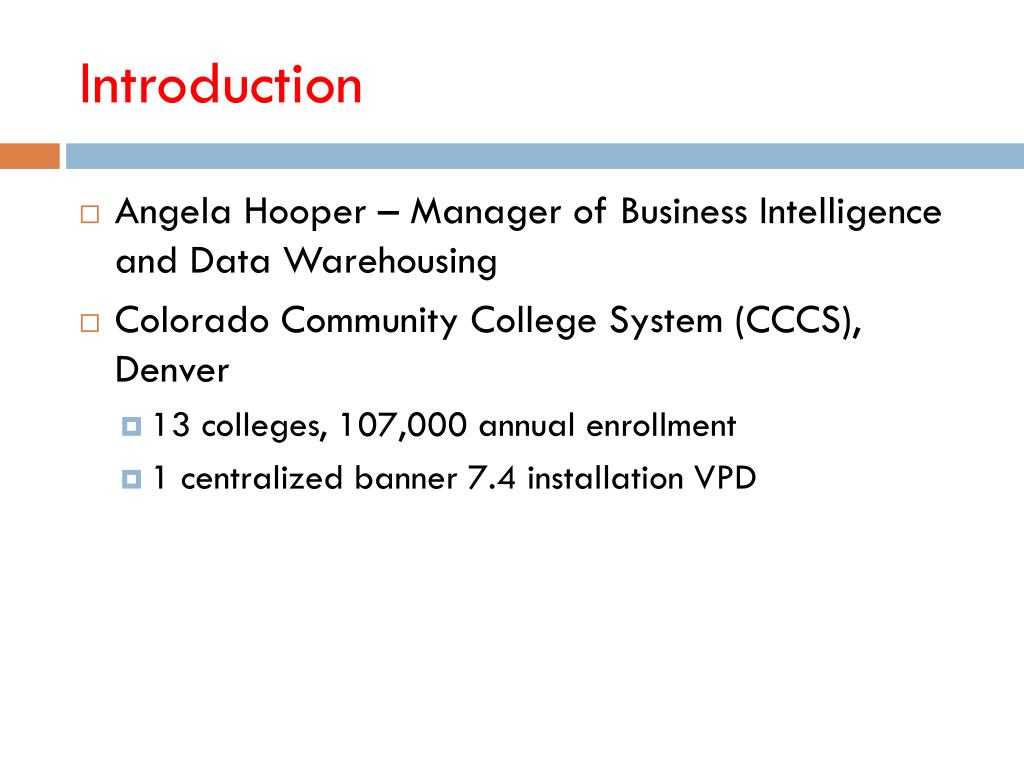 Introduction

Angela Hooper – Manager of Business Intelligence and Data Warehousing

Colorado Community College System (CCCS), Denver

13 colleges, 107,000 annual enrollment

1 centralized banner 7.4 installation VPD